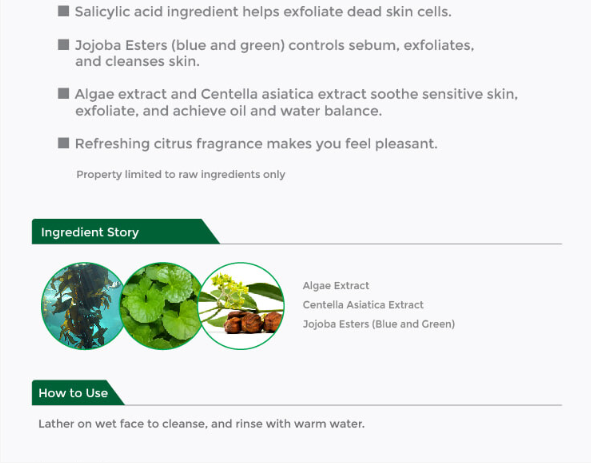 ■ Salicylic acid ingredient helps exfoliate dead skin cells.

■ Jojoba Esters (blue and green) controls sebum, exfoliates, and cleanses skin.

■ Algae extract and Centella asiatica extract soothe sensitive skin, exfoliate, and achieve oil and water balance.

■ Refreshing citrus fragrance makes you feel pleasant.

Property limited to raw ingredients only

Ingredient Story

Algae Extract
Centella Asiatica Extract
Jojoba Esters (Blue and Green)

How to Use

Lather on wet face to cleanse, and rinse with warm water.